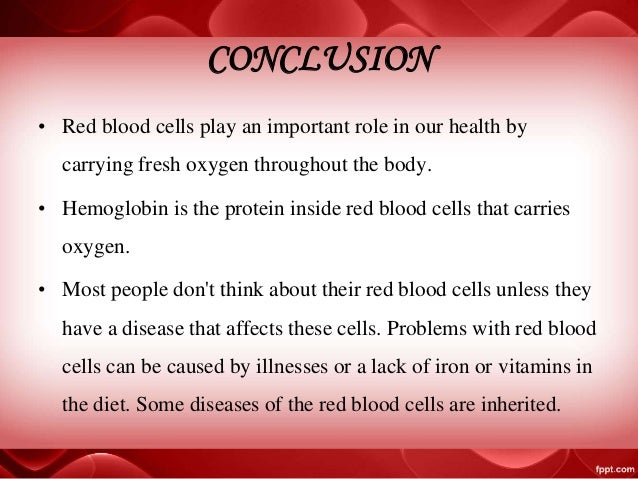 CONCLUSION

• Red blood cells play an important role in our health by carrying fresh oxygen throughout the body.

• Hemoglobin is the protein inside red blood cells that carries oxygen.

• Most people don't think about their red blood cells unless they have a disease that affects these cells. Problems with red blood cells can be caused by illnesses or a lack of iron or vitamins in the diet. Some diseases of the red blood cells are inherited.

fppt.com